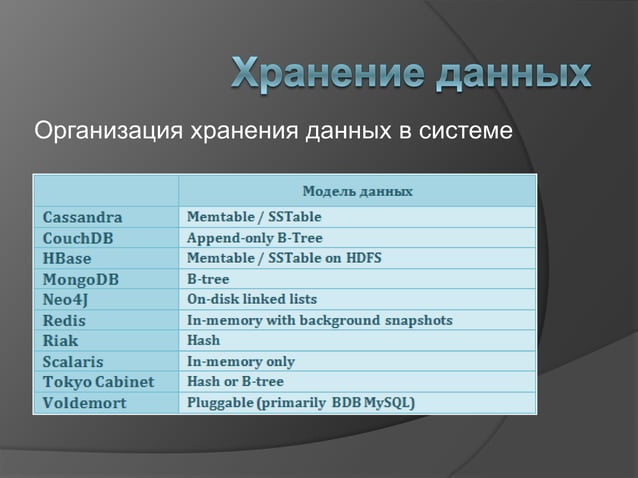 Хранение данных

Организация хранения данных в системе

| | Модель данных |
|---|---|
| Cassandra | Memtable / SSTable |
| CouchDB | Append-only B-Tree |
| HBase | Memtable / SSTable on HDFS |
| MongoDB | B-tree |
| Neo4J | On-disk linked lists |
| Redis | In-memory with background snapshots |
| Riak | Hash |
| Scalaris | In-memory only |
| Tokyo Cabinet | Hash or B-tree |
| Voldemort | Pluggable (primarily BDB MySQL) |